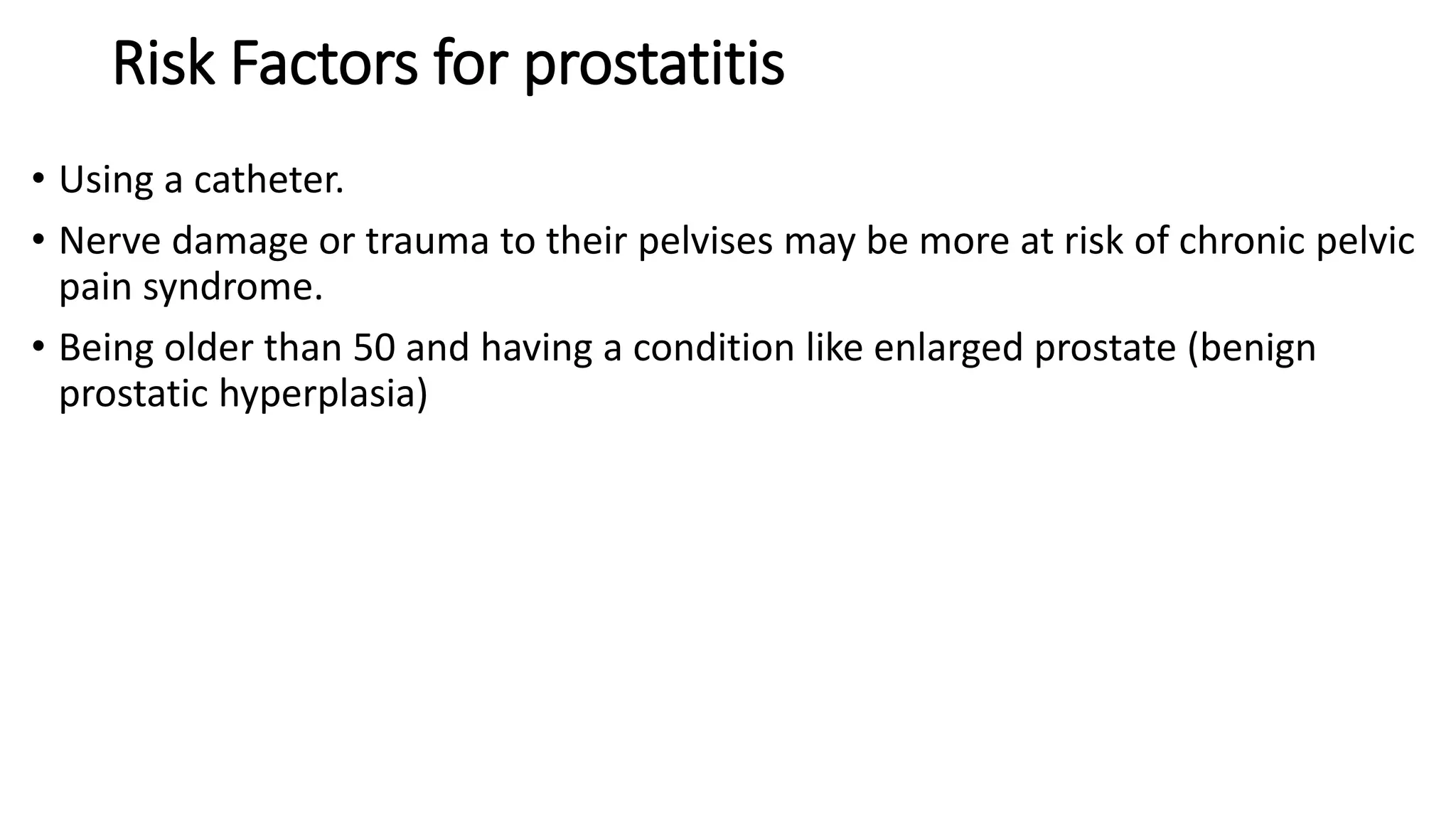 Risk Factors for prostatitis

• Using a catheter.
• Nerve damage or trauma to their pelvises may be more at risk of chronic pelvic pain syndrome.
• Being older than 50 and having a condition like enlarged prostate (benign prostatic hyperplasia)